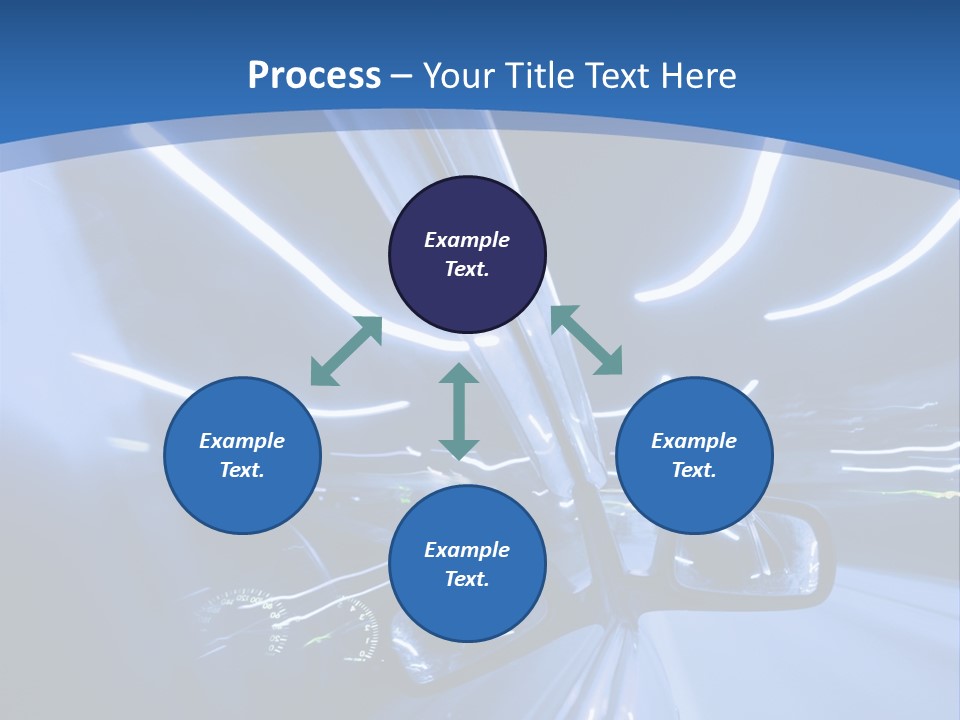 Process – Your Title Text Here

Example Text.

Example Text.

Example Text.

Example Text.